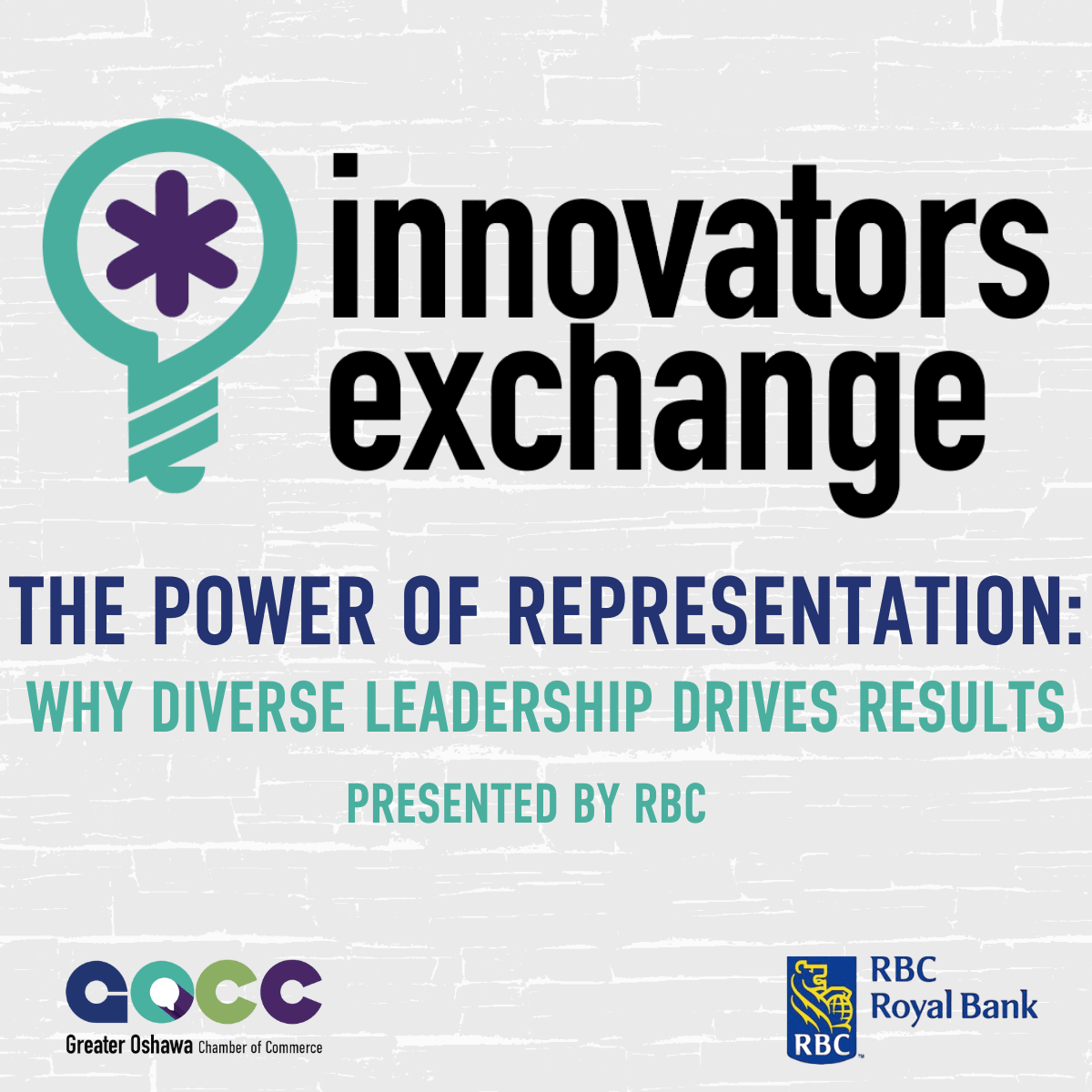 innovators exchange

THE POWER OF REPRESENTATION:
WHY DIVERSE LEADERSHIP DRIVES RESULTS
PRESENTED BY RBC

GOCC
Greater Oshawa Chamber of Commerce

RBC
RBC Royal Bank